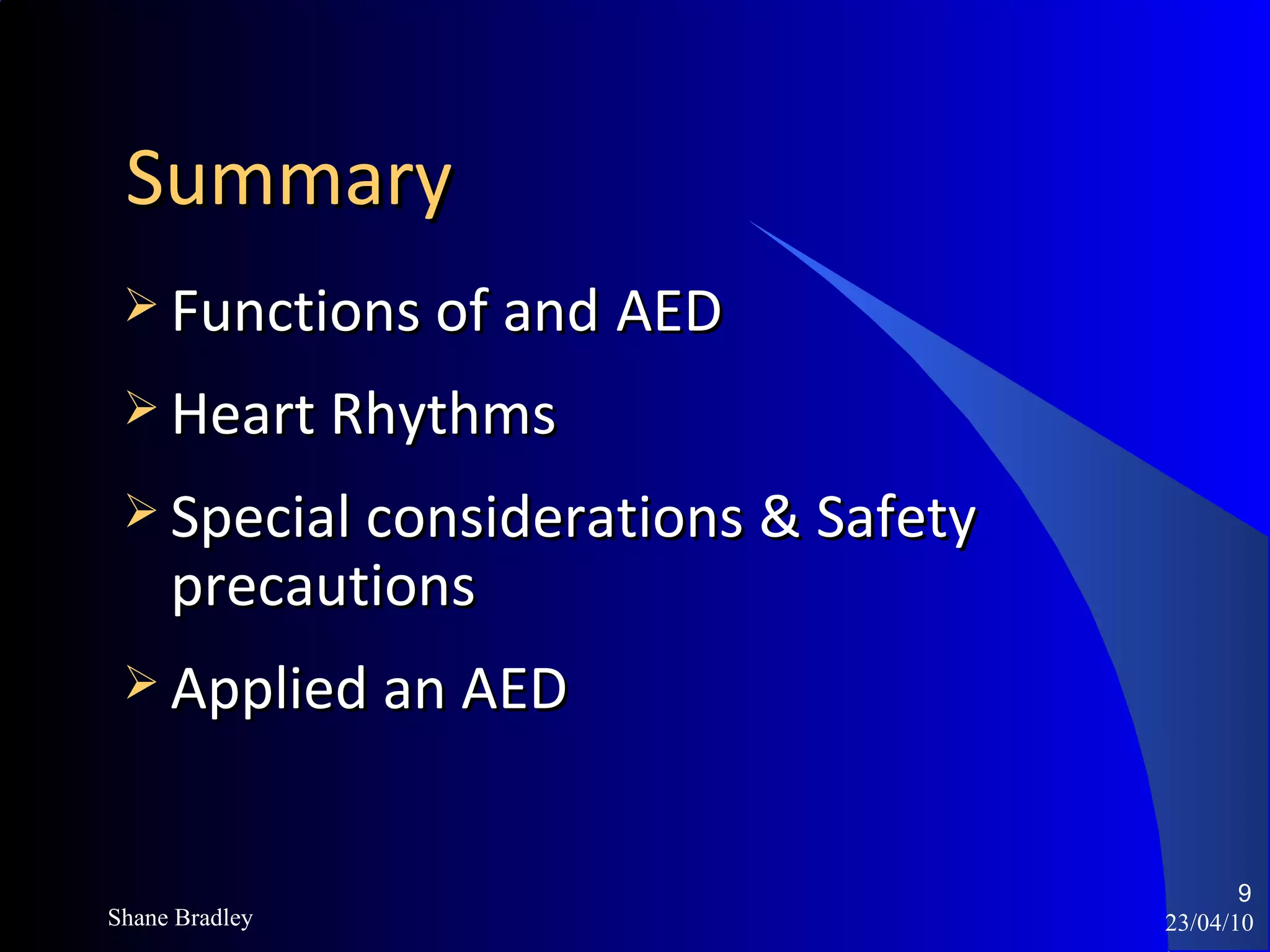 Summary

➢ Functions of and AED

➢ Heart Rhythms

➢ Special considerations & Safety precautions

➢ Applied an AED

Shane Bradley

9

23/04/10